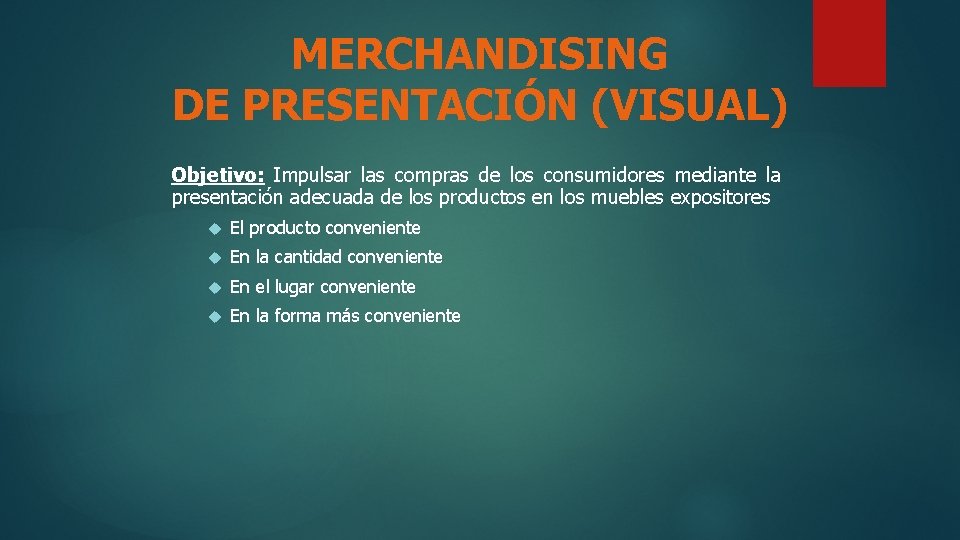 MERCHANDISING
DE PRESENTACIÓN (VISUAL)

Objetivo: Impulsar las compras de los consumidores mediante la presentación adecuada de los productos en los muebles expositores

- El producto conveniente
- En la cantidad conveniente
- En el lugar conveniente
- En la forma más conveniente